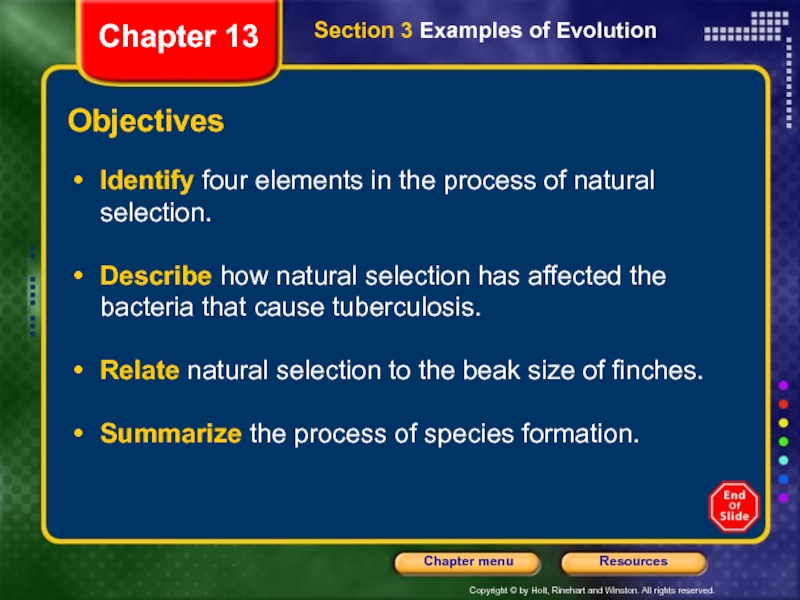 Chapter 13

Section 3 Examples of Evolution

Objectives

• Identify four elements in the process of natural selection.

• Describe how natural selection has affected the bacteria that cause tuberculosis.

• Relate natural selection to the beak size of finches.

• Summarize the process of species formation.

End Of Slide

Chapter menu

Resources

Copyright © by Holt, Rinehart and Winston. All rights reserved.